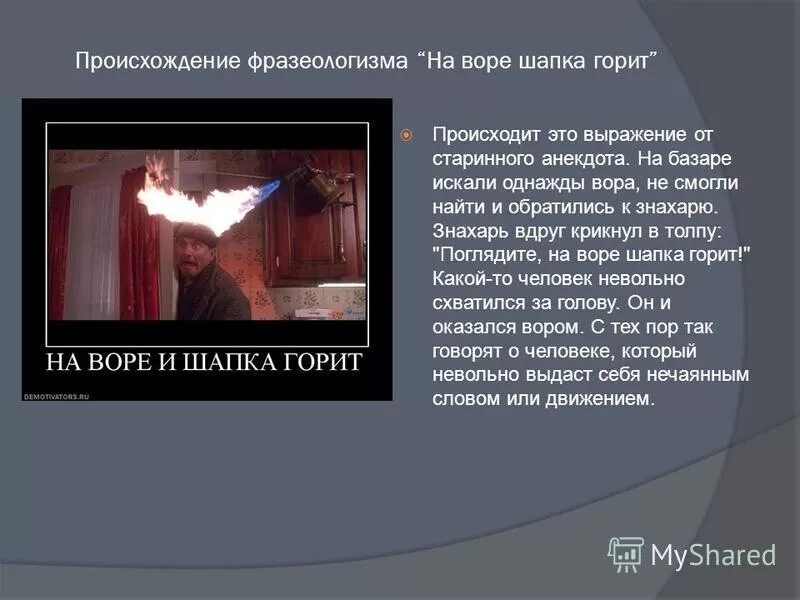 Происхождение фразеологизма “На воре шапка горит”

НА ВОРЕ И ШАПКА ГОРИТ

DEMOTIVATORS.RU

Происходит это выражение от старинного анекдота. На базаре искали однажды вора, не смогли найти и обратились к знахарю. Знахарь вдруг крикнул в толпу: "Поглядите, на воре шапка горит!" Какой-то человек невольно схватился за голову. Он и оказался вором. С тех пор так говорят о человеке, который невольно выдаст себя нечаянным словом или движением.

MyShared